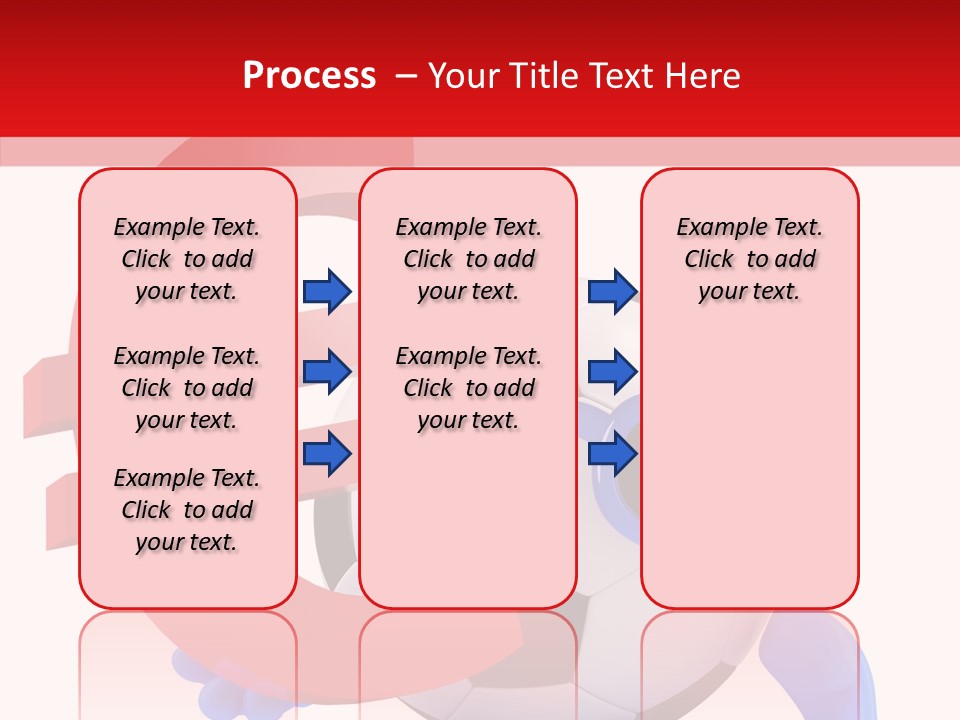 Process – Your Title Text Here

Example Text. Click to add your text.

Example Text. Click to add your text.

Example Text. Click to add your text.

Example Text. Click to add your text.

Example Text. Click to add your text.

Example Text. Click to add your text.